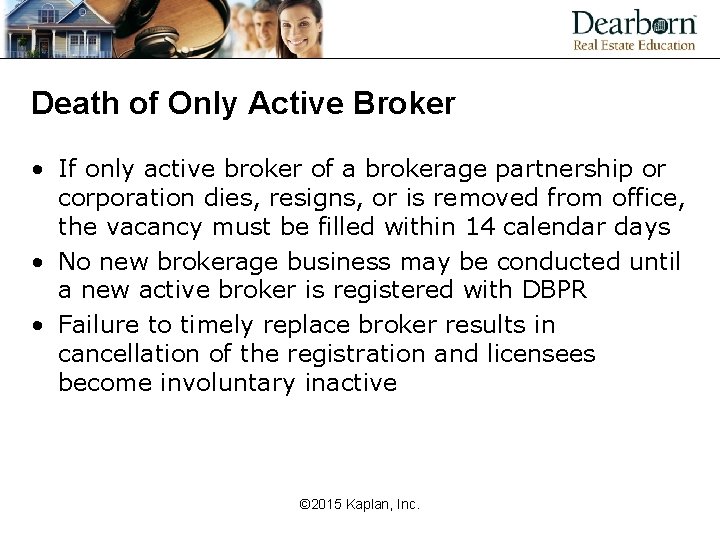 Dearborn
Real Estate Education

Death of Only Active Broker

• If only active broker of a brokerage partnership or corporation dies, resigns, or is removed from office, the vacancy must be filled within 14 calendar days
• No new brokerage business may be conducted until a new active broker is registered with DBPR
• Failure to timely replace broker results in cancellation of the registration and licensees become involuntary inactive

©2015 Kaplan, Inc.